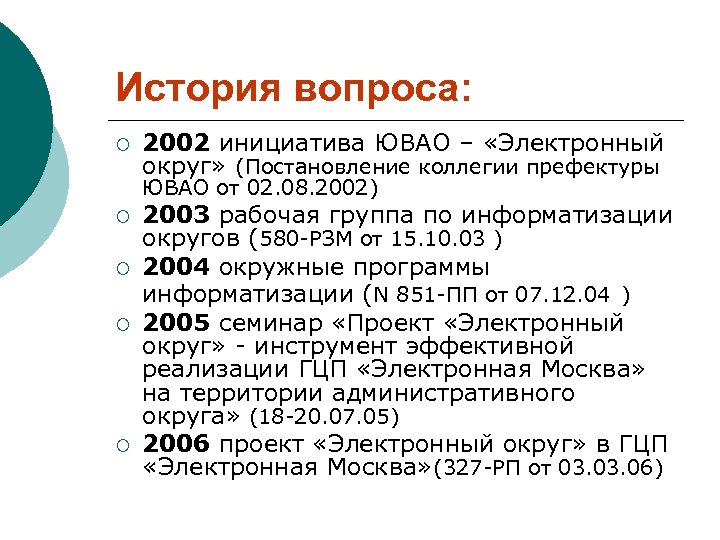 История вопроса:

○ 2002 инициатива ЮВАО – «Электронный округ» (Постановление коллегии префектуры ЮВАО от 02.08.2002)
○ 2003 рабочая группа по информатизации округов (580-РЗМ от 15.10.03 )
○ 2004 окружные программы информатизации (N 851-ПП от 07.12.04 )
○ 2005 семинар «Проект «Электронный округ» - инструмент эффективной реализации ГЦП «Электронная Москва» на территории административного округа» (18-20.07.05)
○ 2006 проект «Электронный округ» в ГЦП «Электронная Москва»(327-РП от 03.03.06)